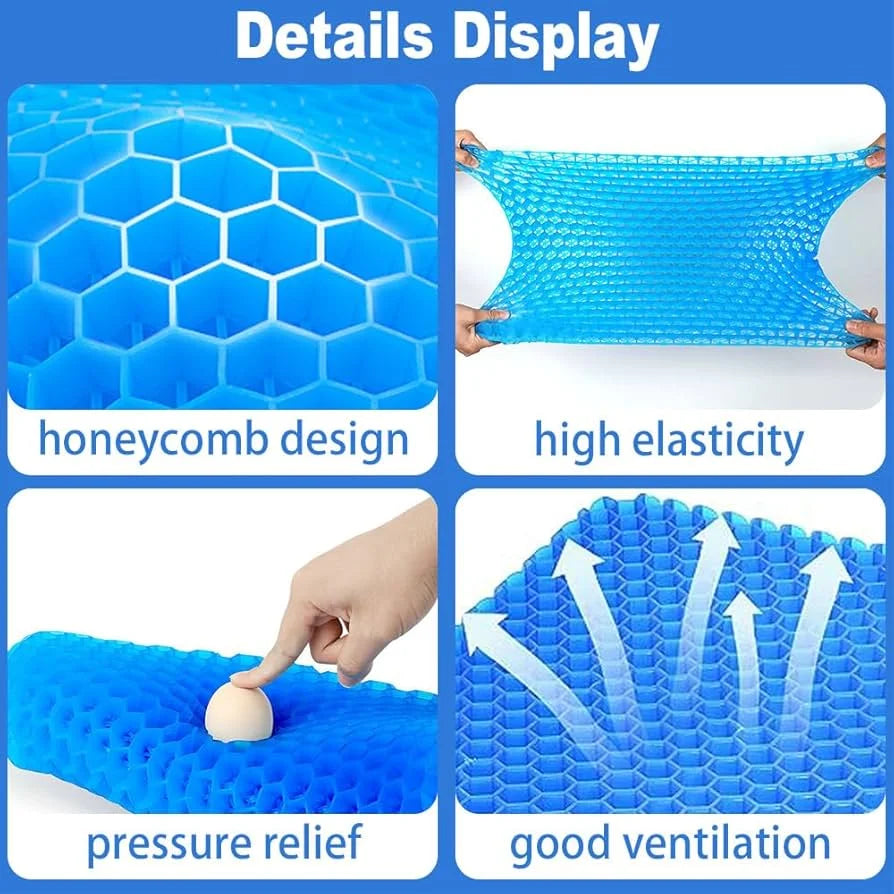 Details Display

honeycomb design

high elasticity

pressure relief

good ventilation